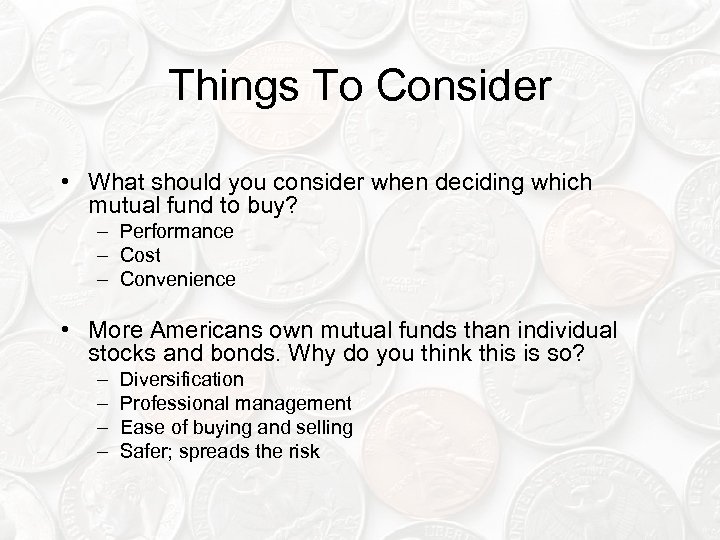 Things To Consider

• What should you consider when deciding which mutual fund to buy?
– Performance
– Cost
– Convenience

• More Americans own mutual funds than individual stocks and bonds. Why do you think this is so?
– Diversification
– Professional management
– Ease of buying and selling
– Safer; spreads the risk